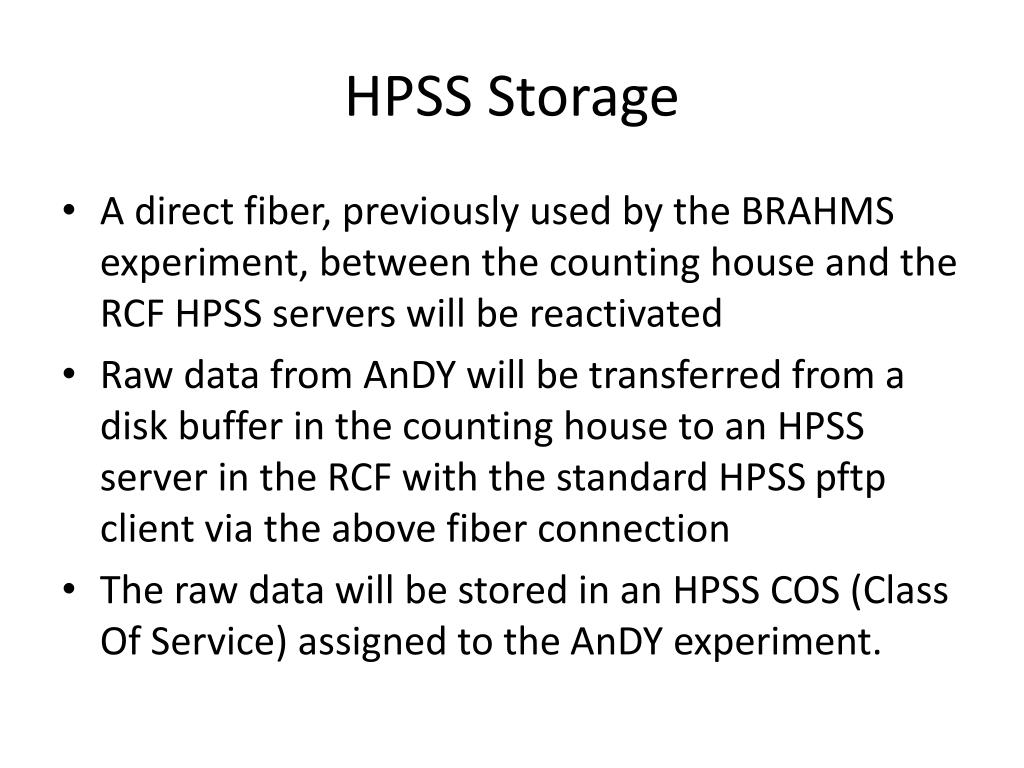 HPSS Storage

• A direct fiber, previously used by the BRAHMS experiment, between the counting house and the RCF HPSS servers will be reactivated
• Raw data from AnDY will be transferred from a disk buffer in the counting house to an HPSS server in the RCF with the standard HPSS pftp client via the above fiber connection
• The raw data will be stored in an HPSS COS (Class Of Service) assigned to the AnDY experiment.